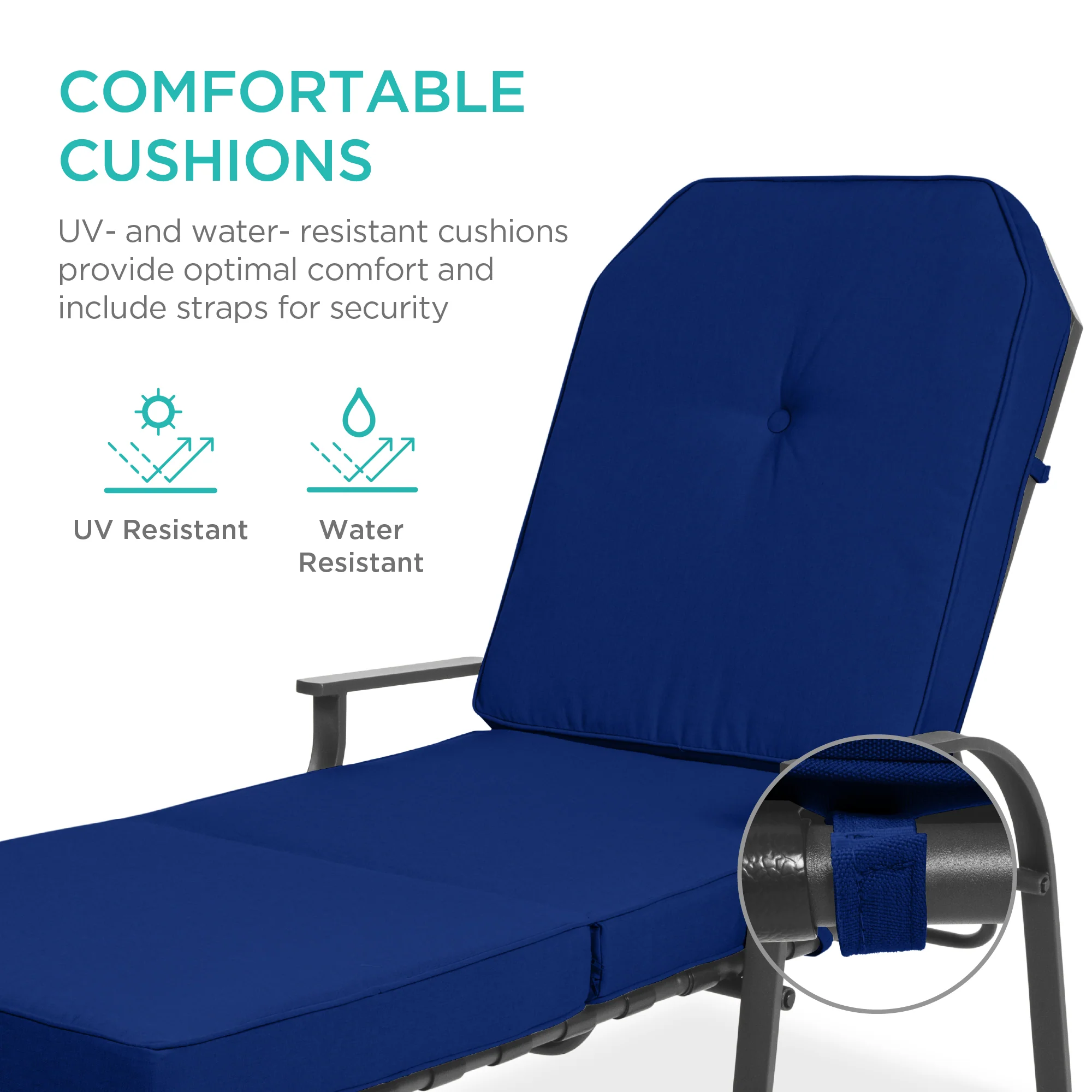 COMFORTABLE CUSHIONS

UV- and water- resistant cushions provide optimal comfort and include straps for security

UV Resistant

Water Resistant